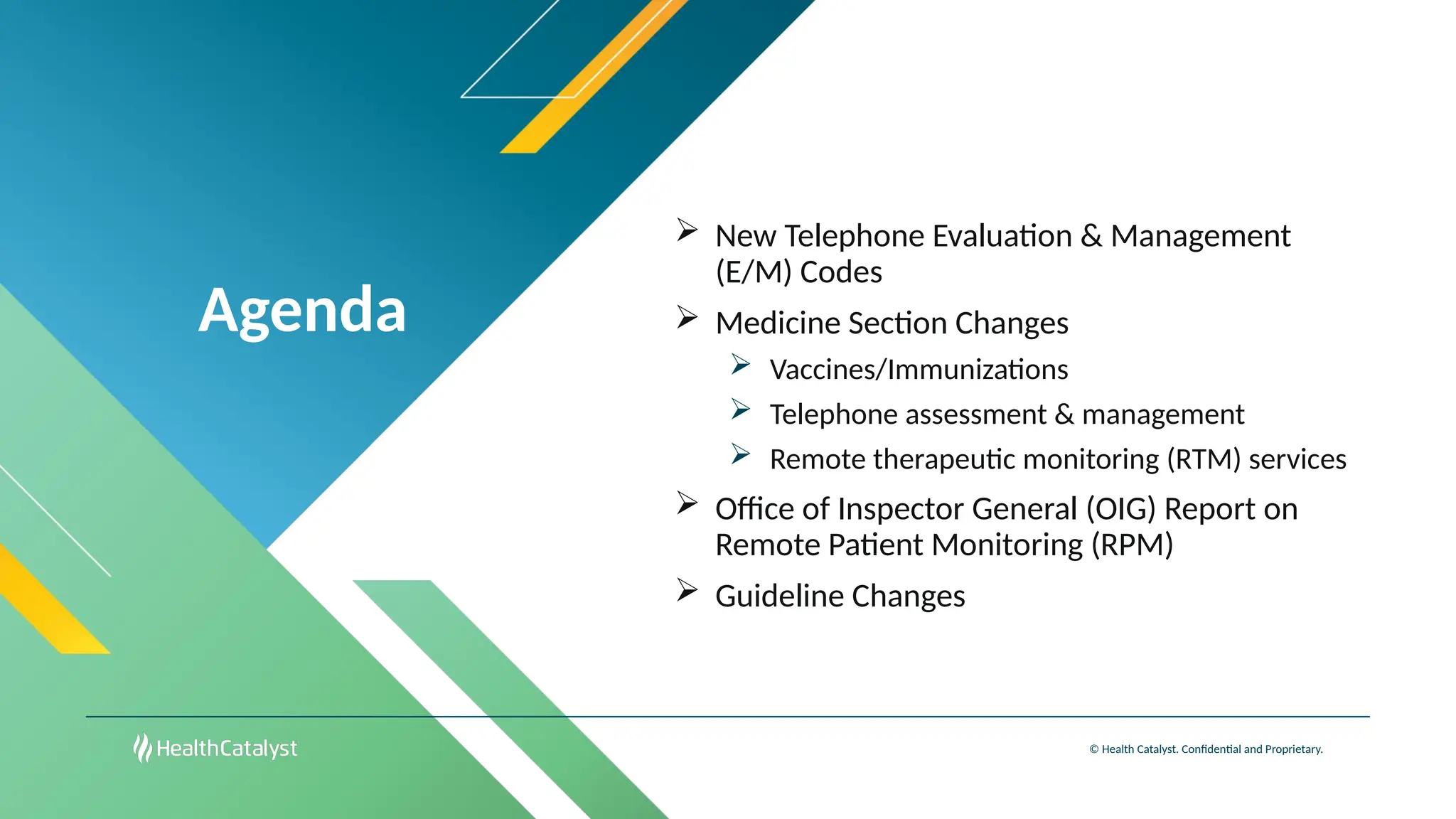 Agenda

➢ New Telephone Evaluation & Management (E/M) Codes

➢ Medicine Section Changes

➢ Vaccines/Immunizations

➢ Telephone assessment & management

➢ Remote therapeutic monitoring (RTM) services

➢ Office of Inspector General (OIG) Report on Remote Patient Monitoring (RPM)

➢ Guideline Changes

HealthCatalyst

© Health Catalyst. Confidential and Proprietary.